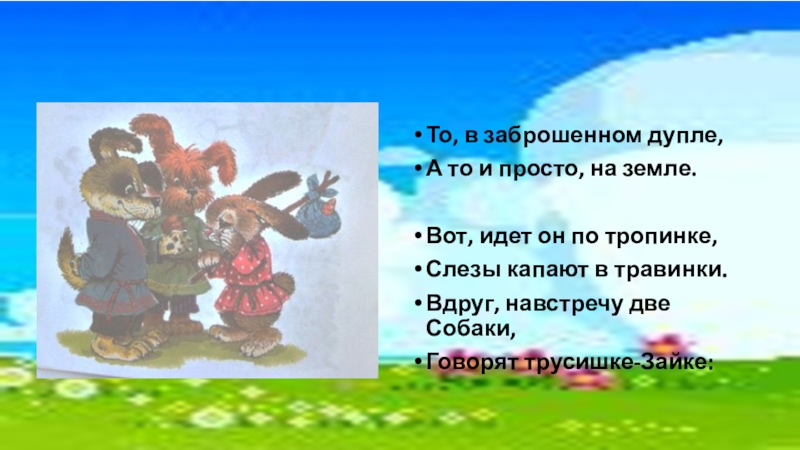 • То, в заброшенном дупле,
• А то и просто, на земле.

• Вот, идет он по тропинке,
• Слезы капают в травинки.
• Вдруг, навстречу две Собаки,
• Говорят трусишке-Зайке: